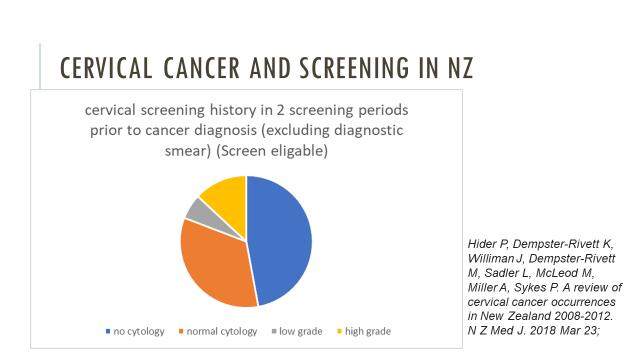 CERVICAL CANCER AND SCREENING IN NZ

cervical screening history in 2 screening periods prior to cancer diagnosis (excluding diagnostic smear) (Screen eligable)

no cytology
normal cytology
low grade
high grade

Hider P, Dempster-Rivett K, Williman J, Dempster-Rivett M, Sadler L, McLeod M, Miller A, Sykes P. A review of cervical cancer occurrences in New Zealand 2008-2012. N Z Med J. 2018 Mar 23;